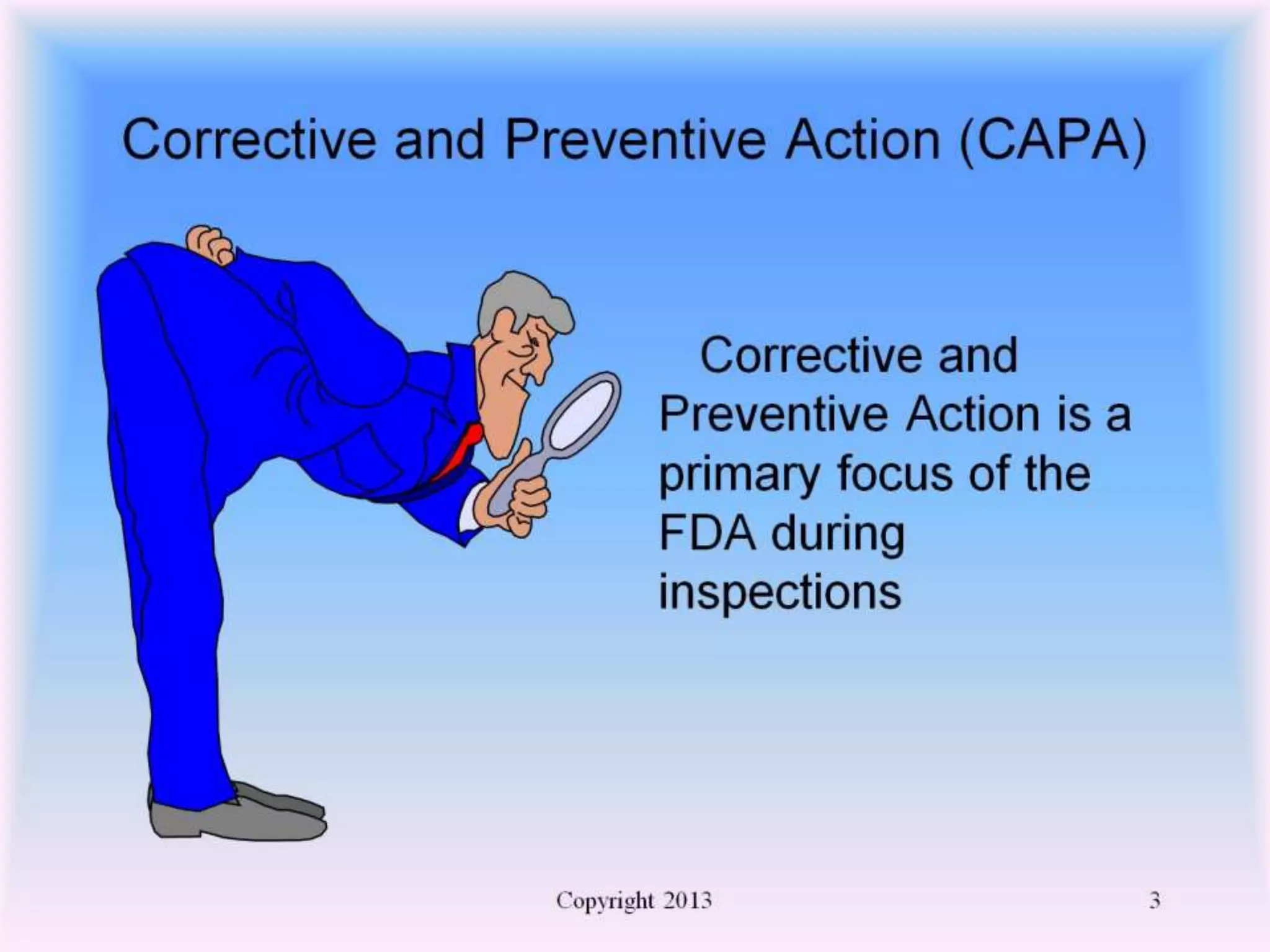 Corrective and Preventive Action (CAPA)

Corrective and Preventive Action is a primary focus of the FDA during inspections

Copyright 2013

3